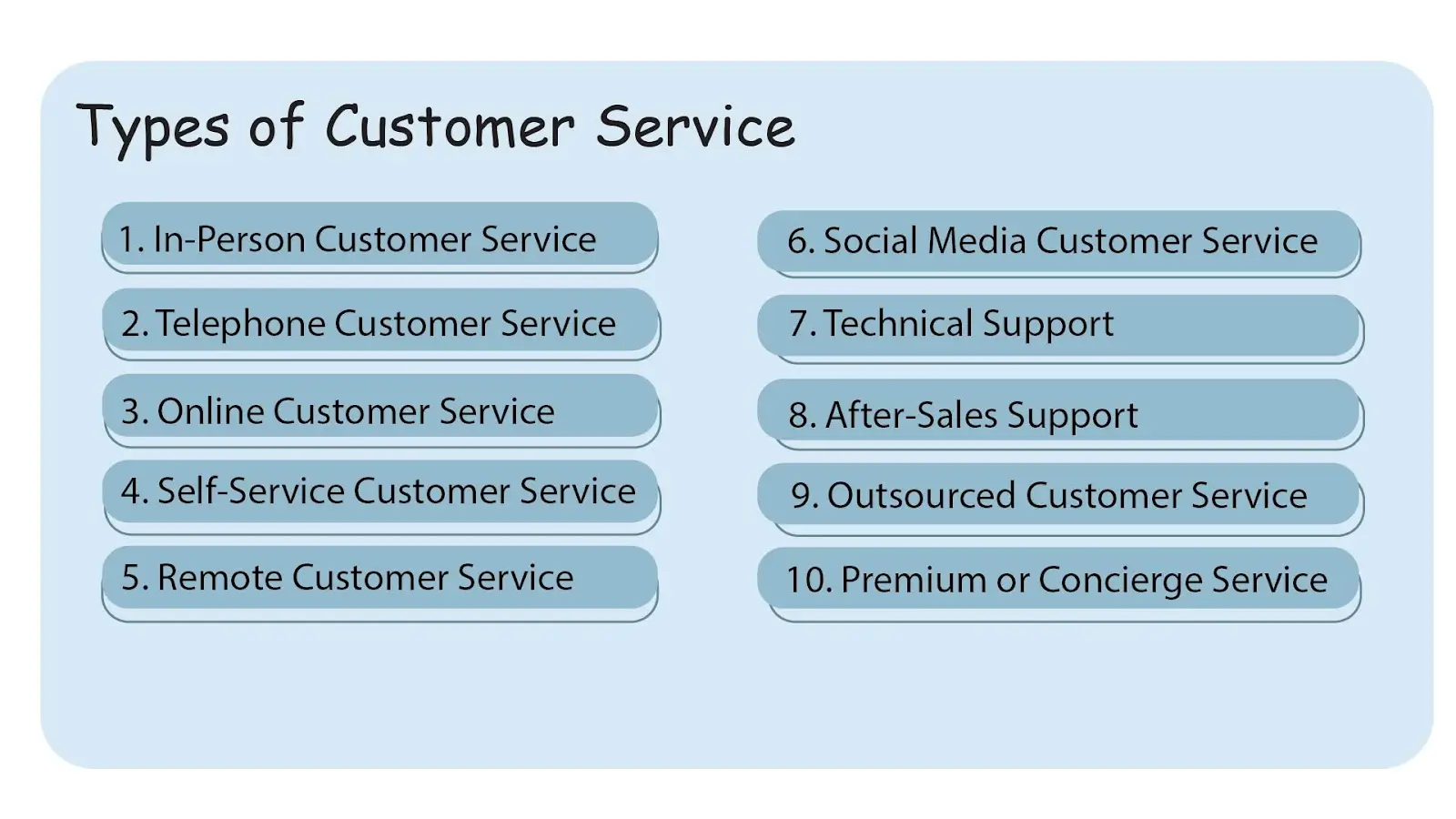 Types of Customer Service

1. In-Person Customer Service

2. Telephone Customer Service

3. Online Customer Service

4. Self-Service Customer Service

5. Remote Customer Service

6. Social Media Customer Service

7. Technical Support

8. After-Sales Support

9. Outsourced Customer Service

10. Premium or Concierge Service